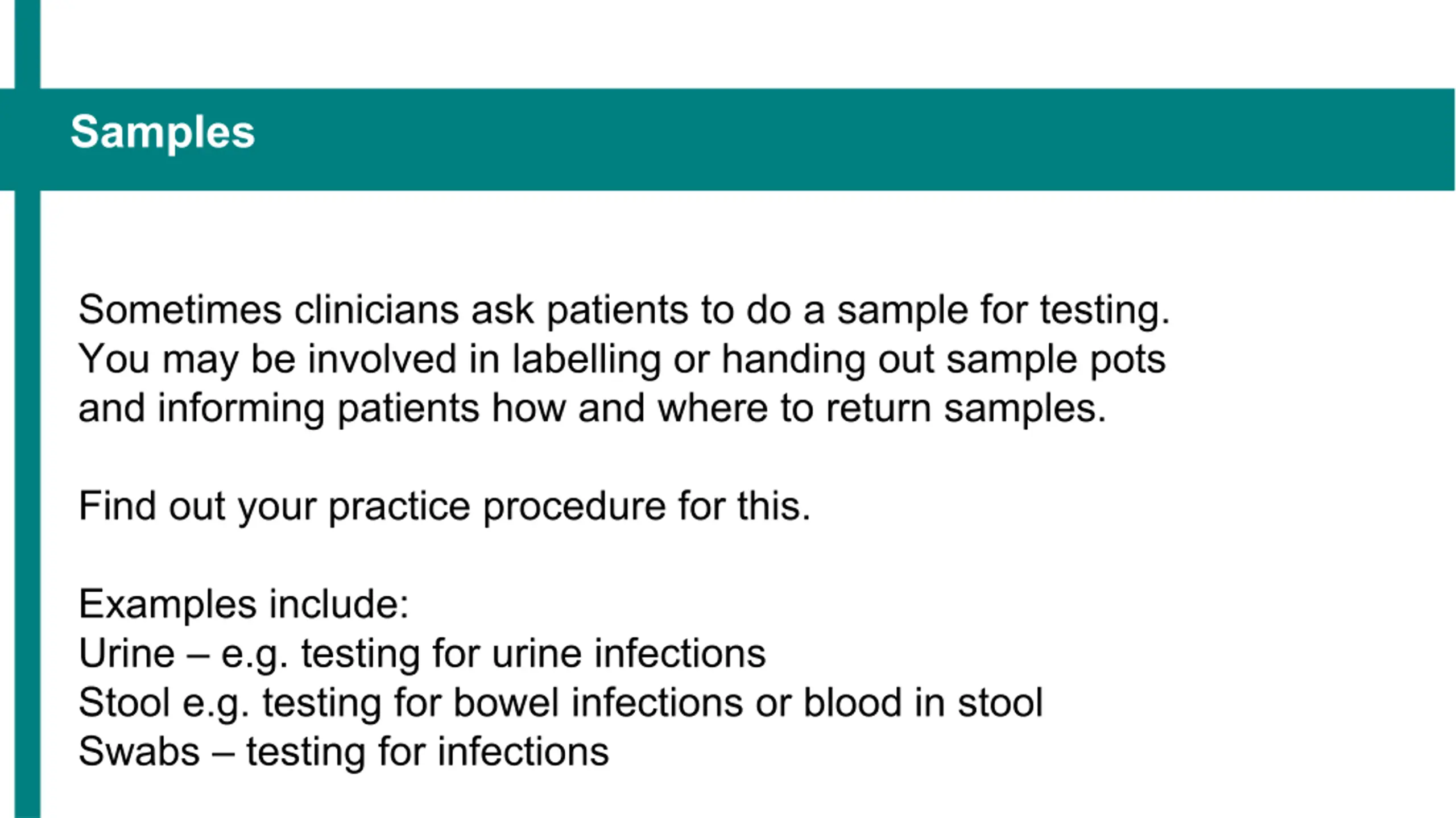 Samples

Sometimes clinicians ask patients to do a sample for testing. You may be involved in labelling or handing out sample pots and informing patients how and where to return samples.

Find out your practice procedure for this.

Examples include:
Urine – e.g. testing for urine infections
Stool e.g. testing for bowel infections or blood in stool
Swabs – testing for infections